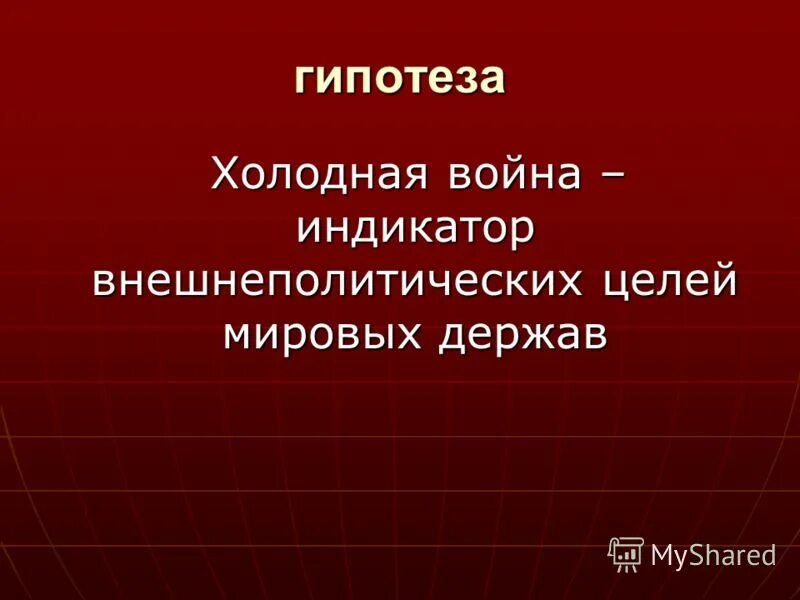 гипотеза

Холодная война – индикатор внешнеполитических целей мировых держав

MyShared